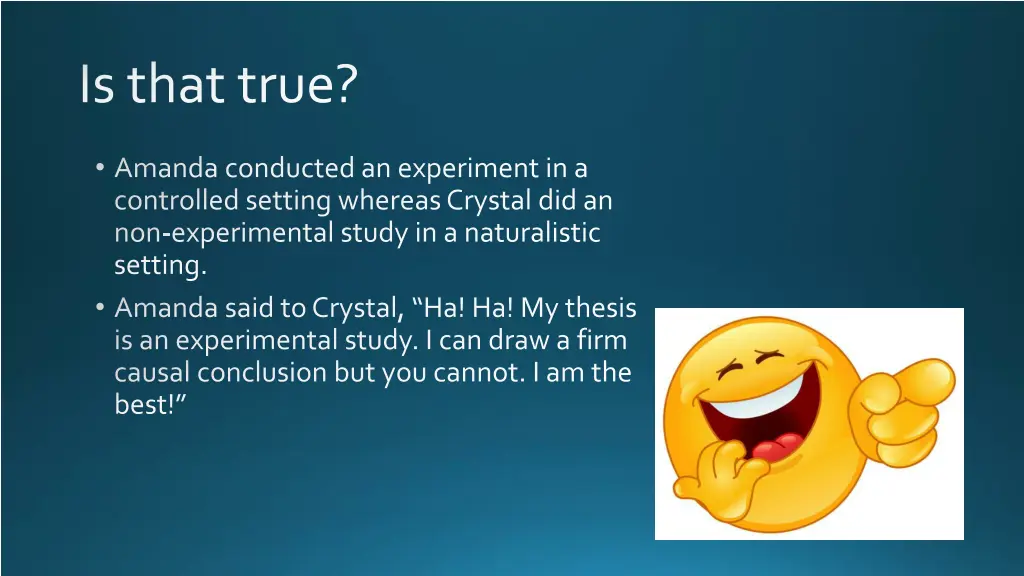 Is that true?

• Amanda conducted an experiment in a controlled setting whereas Crystal did an non-experimental study in a naturalistic setting.

• Amanda said to Crystal, “Ha! Ha! My thesis is an experimental study. I can draw a firm causal conclusion but you cannot. I am the best!”